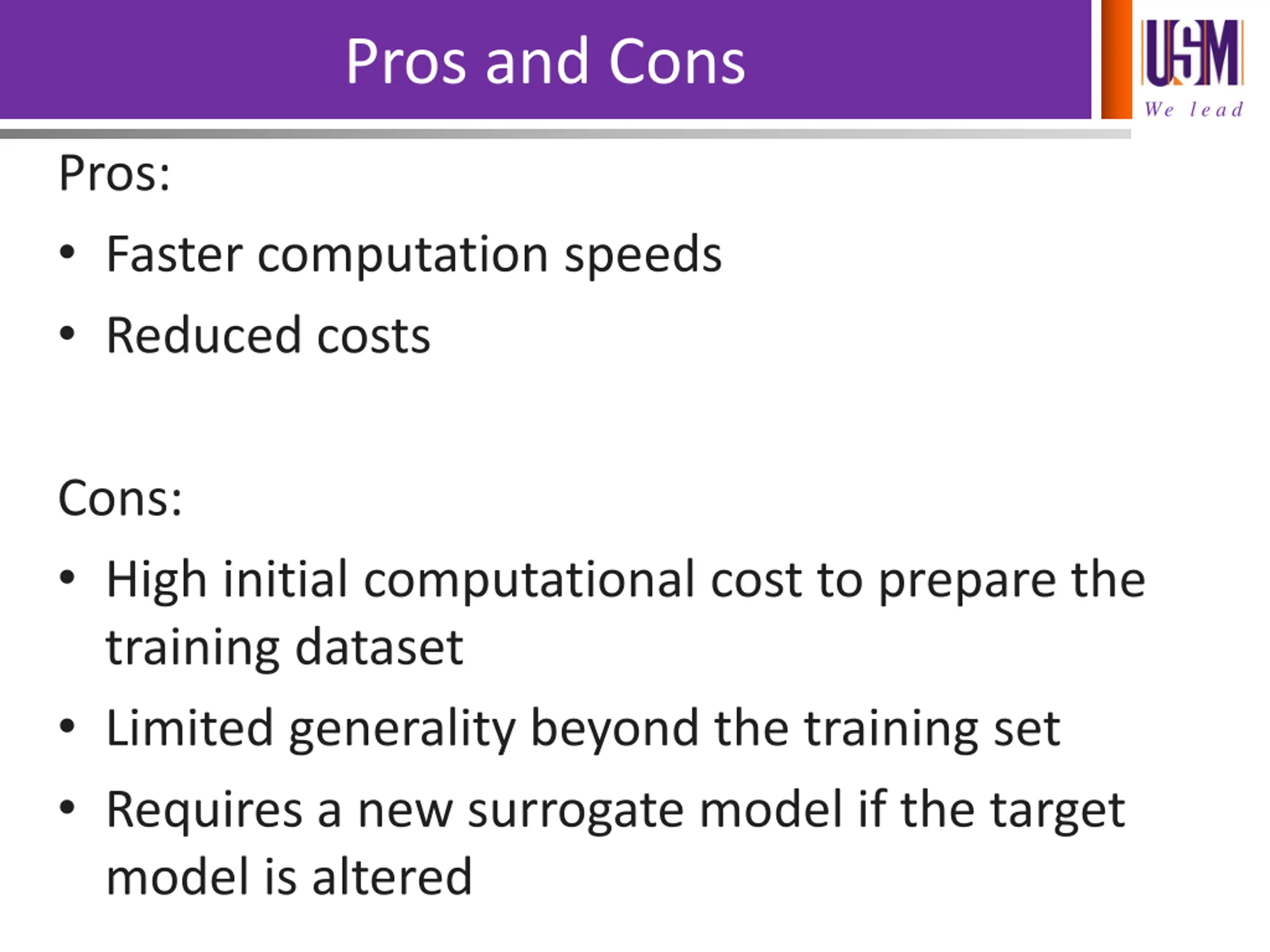 Pros and Cons

USM
We lead

Pros:

• Faster computation speeds
• Reduced costs

Cons:

• High initial computational cost to prepare the training dataset
• Limited generality beyond the training set
• Requires a new surrogate model if the target model is altered